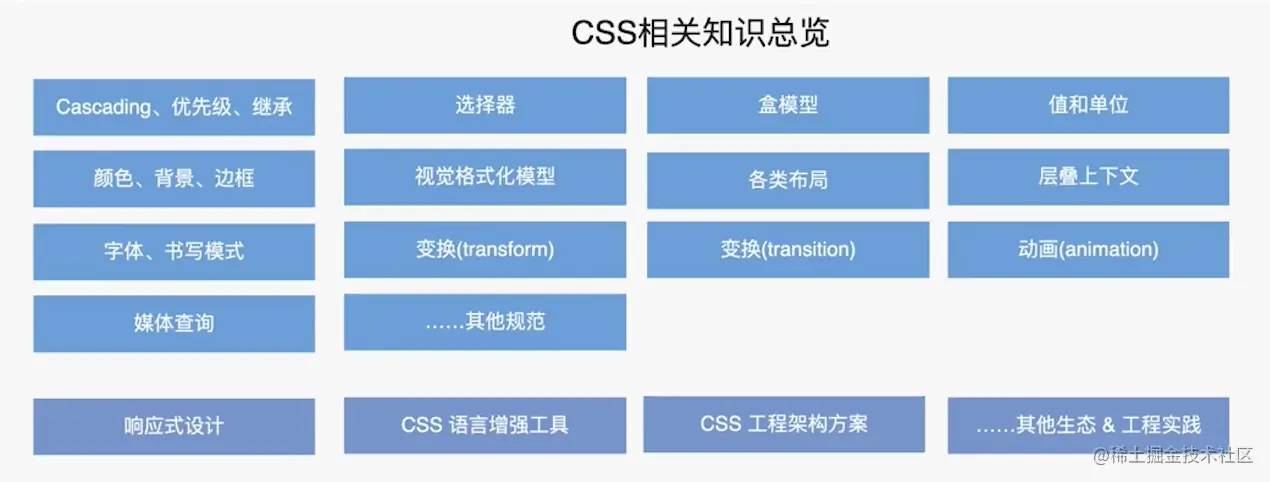 CSS相关知识总览

Cascading、优先级、继承

选择器

盒模型

值和单位

颜色、背景、边框

视觉格式化模型

各类布局

层叠上下文

字体、书写模式

变换(transform)

变换(transition)

动画(animation)

媒体查询

……其他规范

响应式设计

CSS 语言增强工具

CSS 工程架构方案

……其他生态 & 工程实践

@稀土掘金技术社区